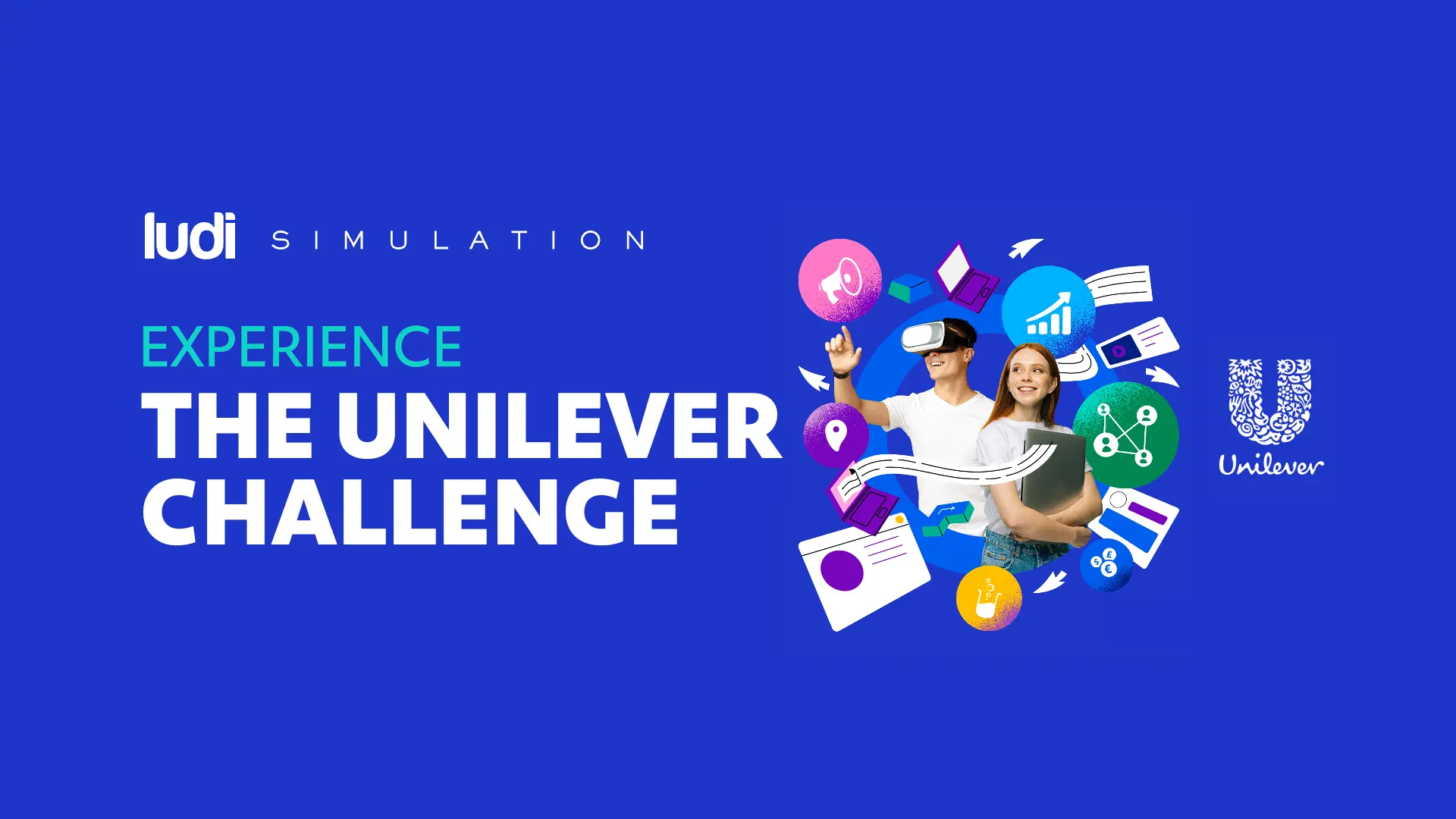 ludi SIMULATION

EXPERIENCE
THE UNILEVER CHALLENGE

Unilever